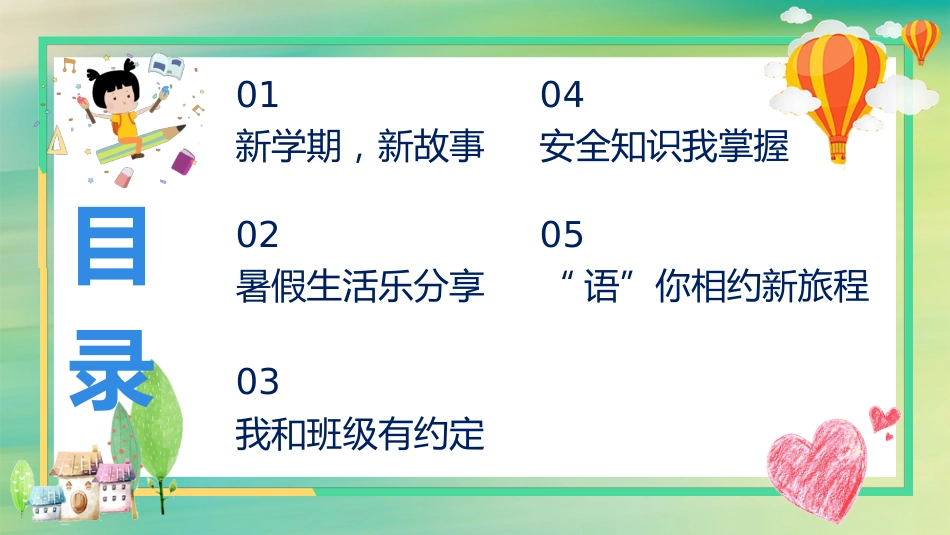 目录

01
新学期，新故事

02
暑假生活乐分享

03
我和班级有约定

04
安全知识我掌握

05
“语”你相约新旅程